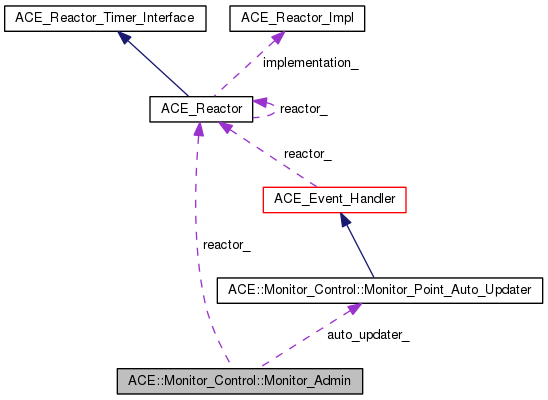 ACE_Reactor_Timer_Interface
ACE_Reactor_Impl
implementation_
ACE_Reactor
reactor_
reactor_
ACE_Event_Handler
reactor_
ACE::Monitor_Control::Monitor_Point_Auto_Updater
auto_updater_
ACE::Monitor_Control::Monitor_Admin